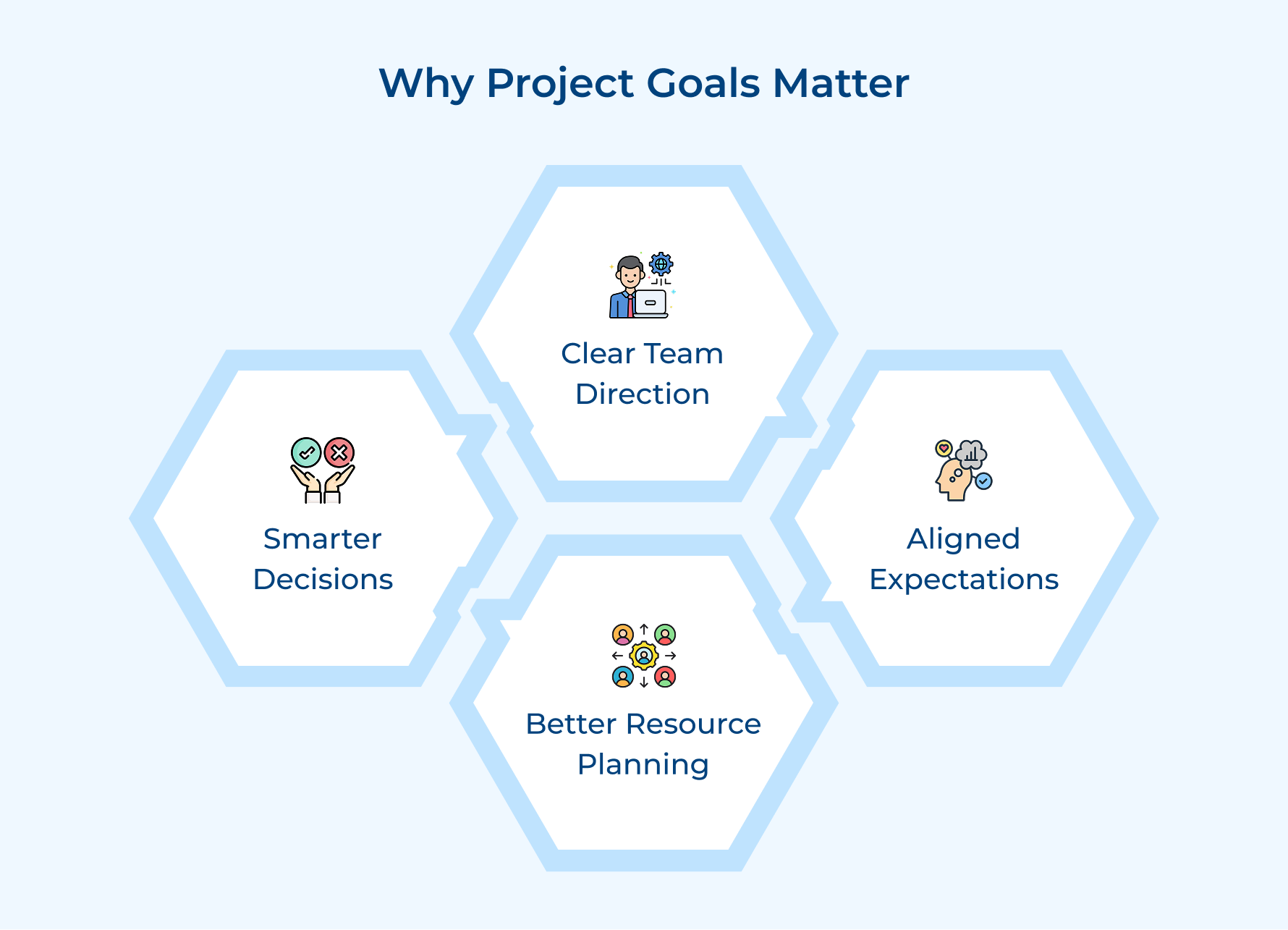 Why Project Goals Matter

Clear Team Direction

Smarter Decisions

Aligned Expectations

Better Resource Planning